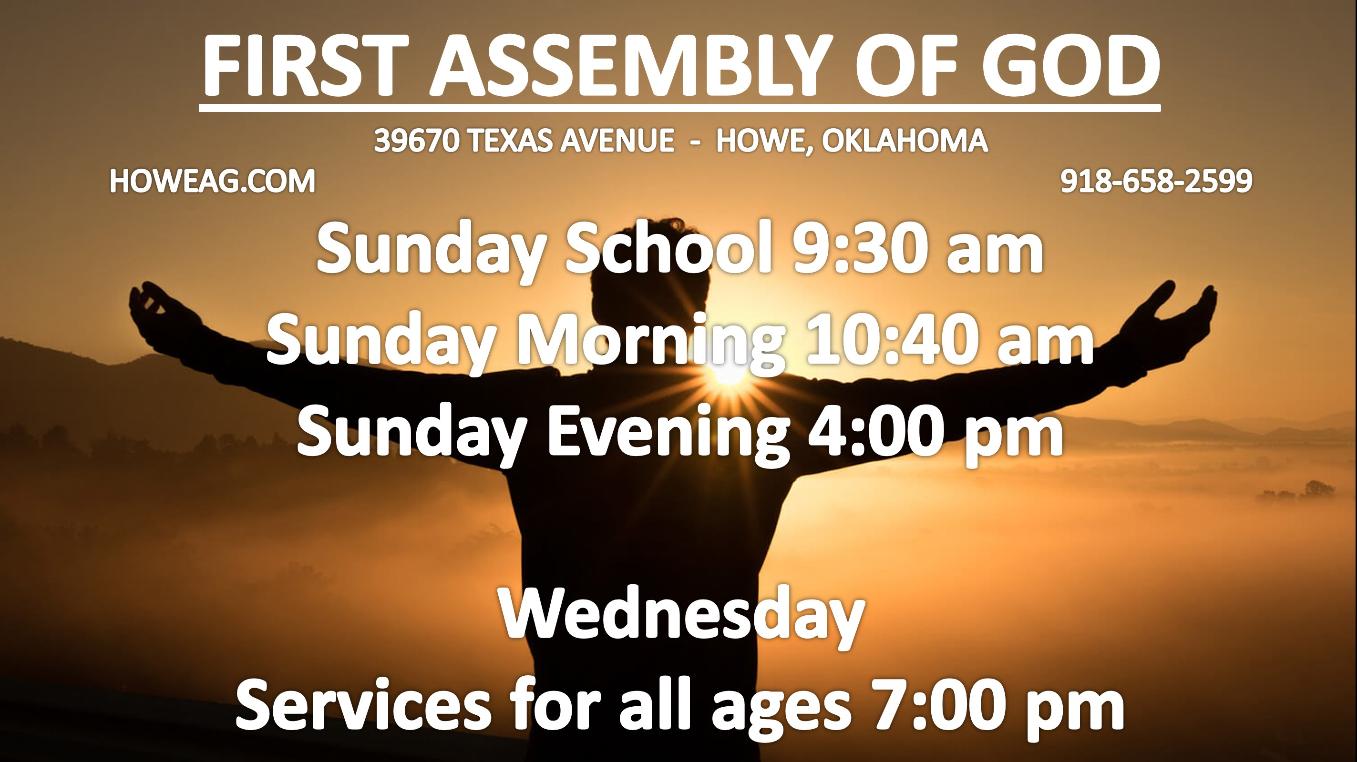 FIRST ASSEMBLY OF GOD

39670 TEXAS AVENUE - HOWE, OKLAHOMA

HOWEAG.COM

918-658-2599

Sunday School 9:30 am
Sunday Morning 10:40 am
Sunday Evening 4:00 pm

Wednesday
Services for all ages 7:00 pm